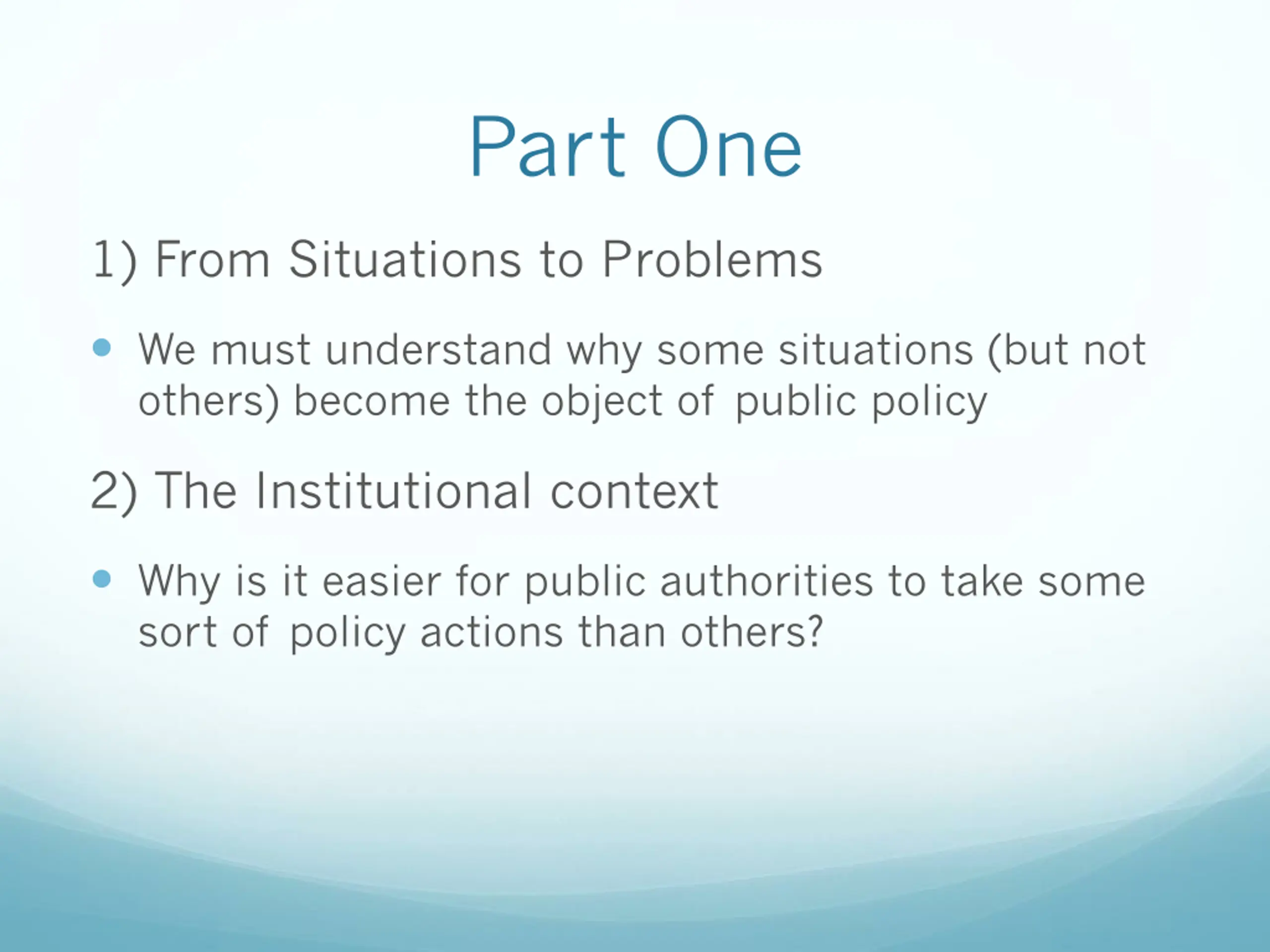 Part One

1) From Situations to Problems

- We must understand why some situations (but not others) become the object of public policy

2) The Institutional context

- Why is it easier for public authorities to take some sort of policy actions than others?